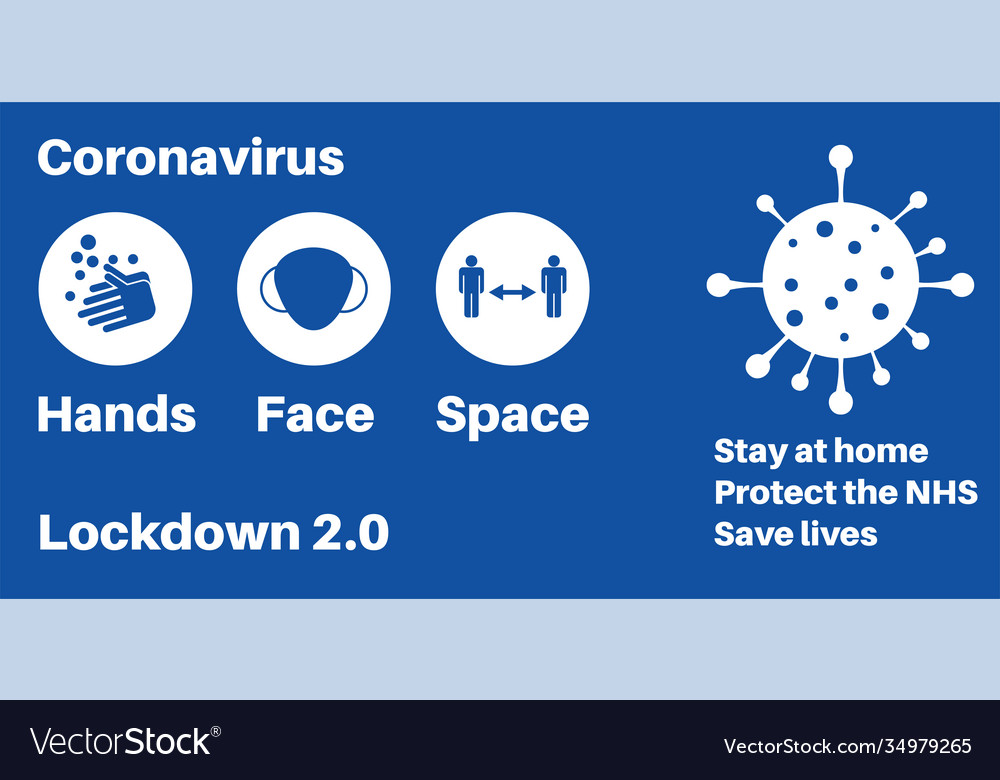 Coronavirus

Hands Face Space

Lockdown 2.0

Stay at home
Protect the NHS
Save lives

VectorStock®

VectorStock.com/34979265